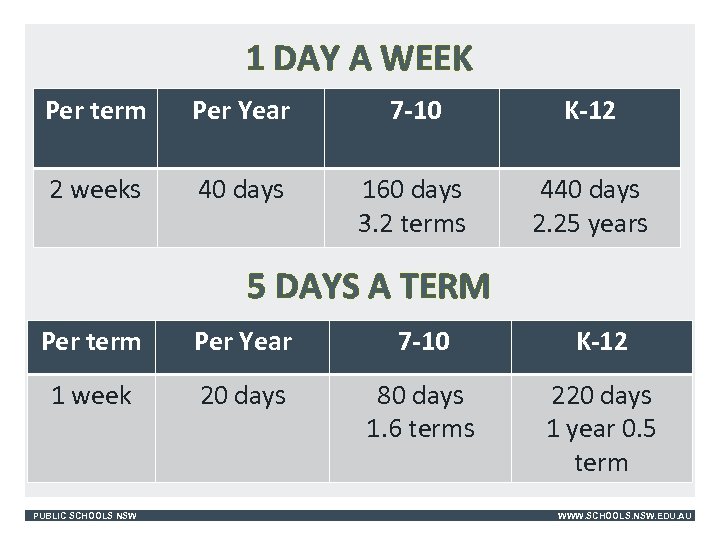 1 DAY A WEEK

| Per term | Per Year | 7-10 | K-12 |
|---|---|---|---|
| 2 weeks | 40 days | 160 days 3.2 terms | 440 days 2.25 years |

5 DAYS A TERM

| Per term | Per Year | 7-10 | K-12 |
|---|---|---|---|
| 1 week | 20 days | 80 days 1.6 terms | 220 days 1 year 0.5 term |

PUBLIC SCHOOLS NSW

WWW.SCHOOLS.NSW.EDU.AU